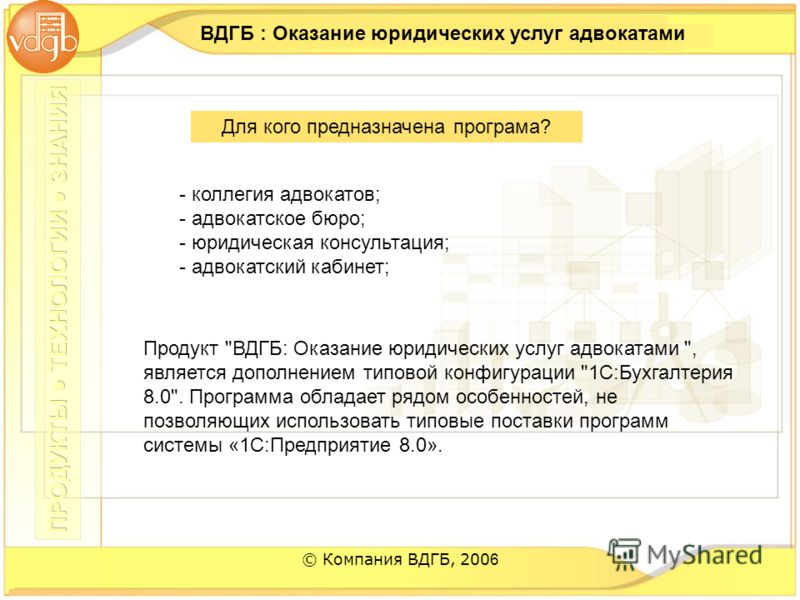 vdgb

ВДГБ : Оказание юридических услуг адвокатами

ПРОДУКТЫ • ТЕХНОЛОГИИ • ЗНАНИЯ

Для кого предназначена програма?

- коллегия адвокатов;
- адвокатское бюро;
- юридическая консультация;
- адвокатский кабинет;

Продукт "ВДГБ: Оказание юридических услуг адвокатами ", является дополнением типовой конфигурации "1С:Бухгалтерия 8.0". Программа обладает рядом особенностей, не позволяющих использовать типовые поставки программ системы «1С:Предприятие 8.0».

© Компания ВДГБ, 2006

MyShared